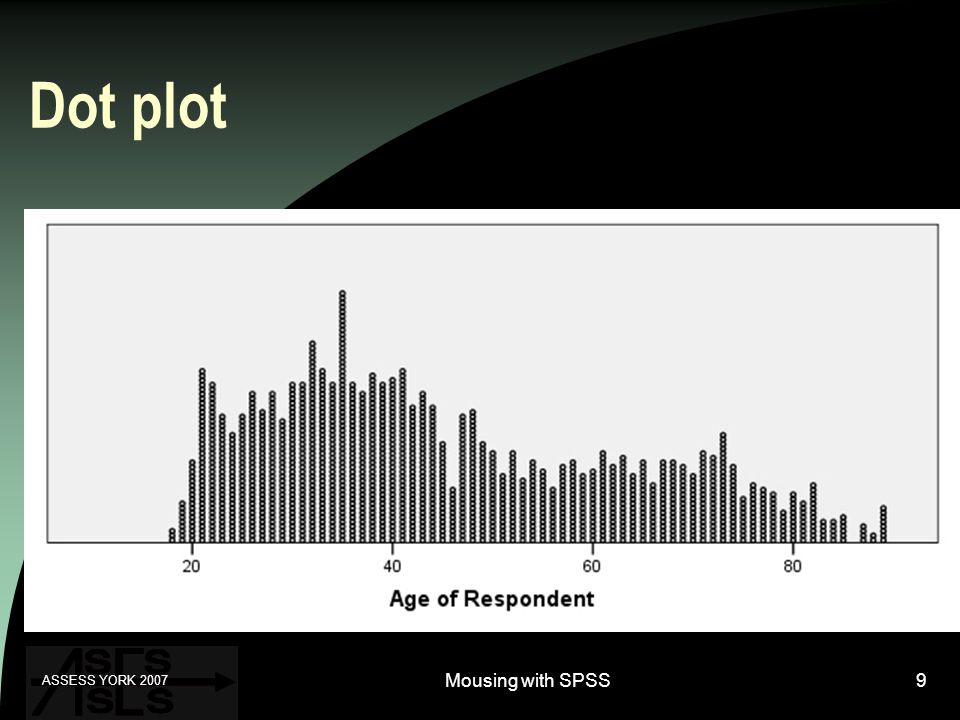 Dot plot

20
40
60
80
Age of Respondent

ASSESS YORK 2007

Mousing with SPSS

9